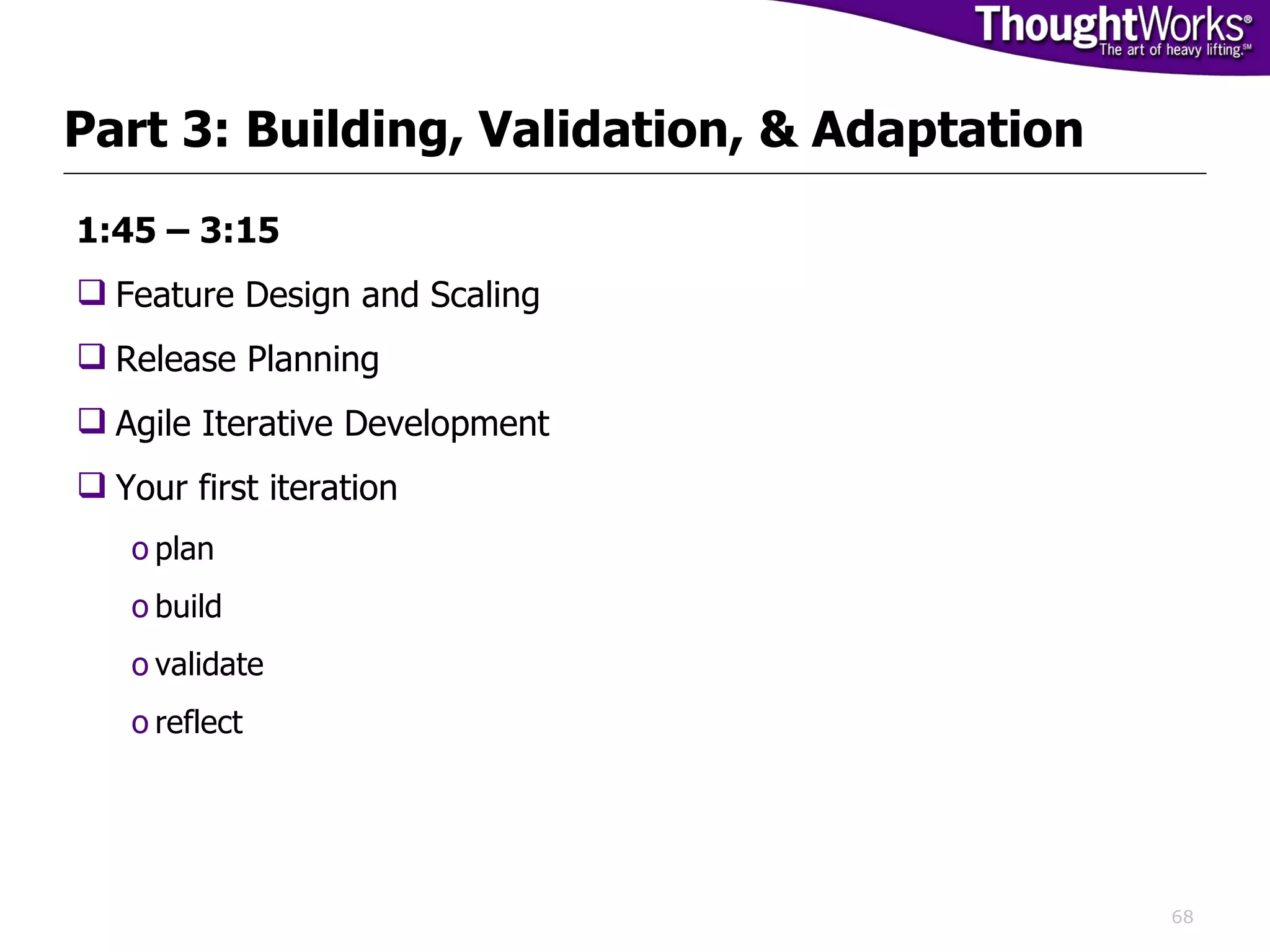 ThoughtWorks®
The art of heavy lifting.℠

Part 3: Building, Validation, & Adaptation

1:45 – 3:15

❑ Feature Design and Scaling

❑ Release Planning

❑ Agile Iterative Development

❑ Your first iteration

o plan

o build

o validate

o reflect

68